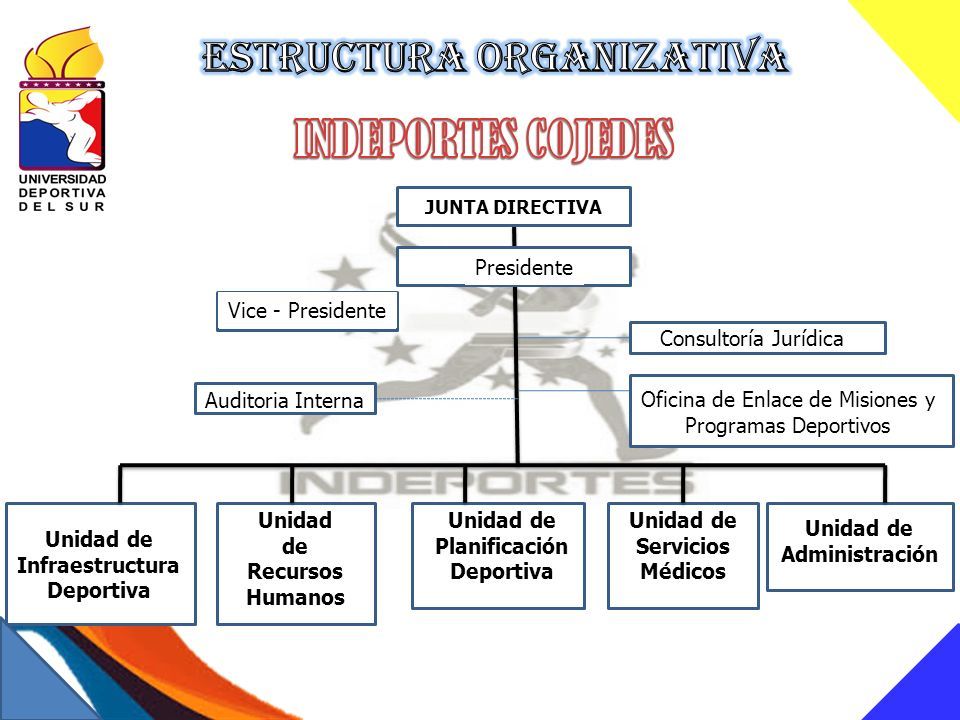 UNIVERSIDAD DEPORTIVA DEL SUR

ESTRUCTURA ORGANIZATIVA

INDEPORTES COJEDES

JUNTA DIRECTIVA

Presidente

Vice - Presidente

Consultoría Jurídica

Auditoria Interna

Oficina de Enlace de Misiones y Programas Deportivos

INDEPORTES

Unidad de Infraestructura Deportiva

Unidad de Recursos Humanos

Unidad de Planificación Deportiva

Unidad de Servicios Médicos

Unidad de Administración